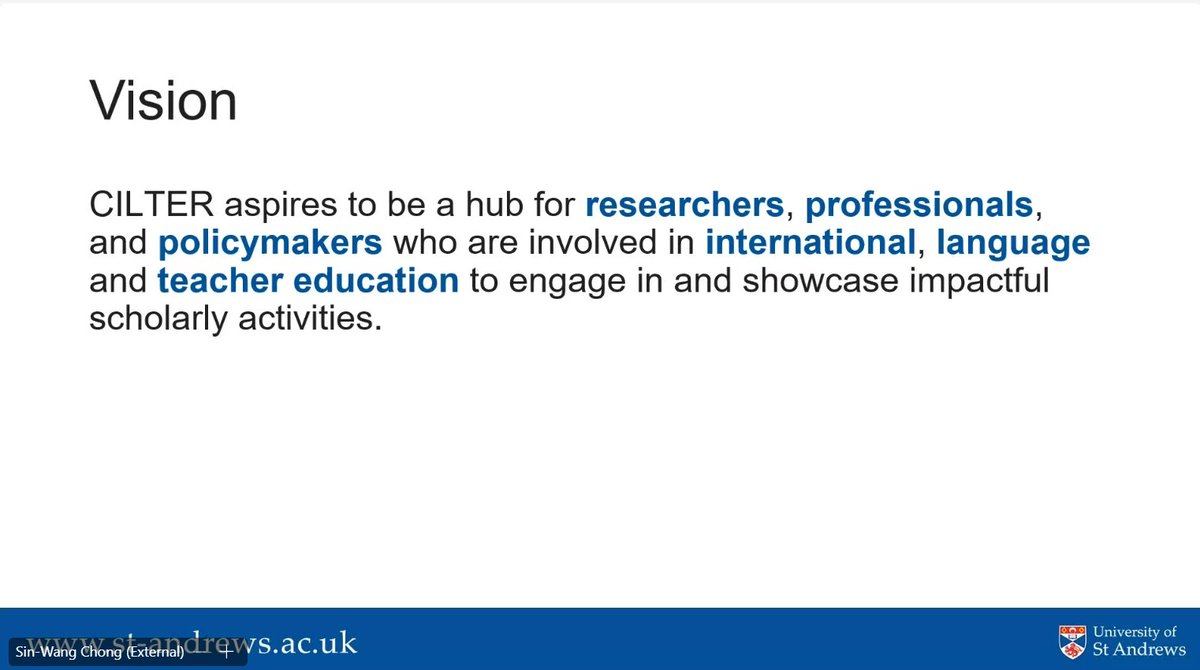 Vision

CILTER aspires to be a hub for researchers, professionals, and policymakers who are involved in international, language and teacher education to engage in and showcase impactful scholarly activities.

www.st-andrews.ac.uk

Sin-Wang Chong (External)

University of St Andrews